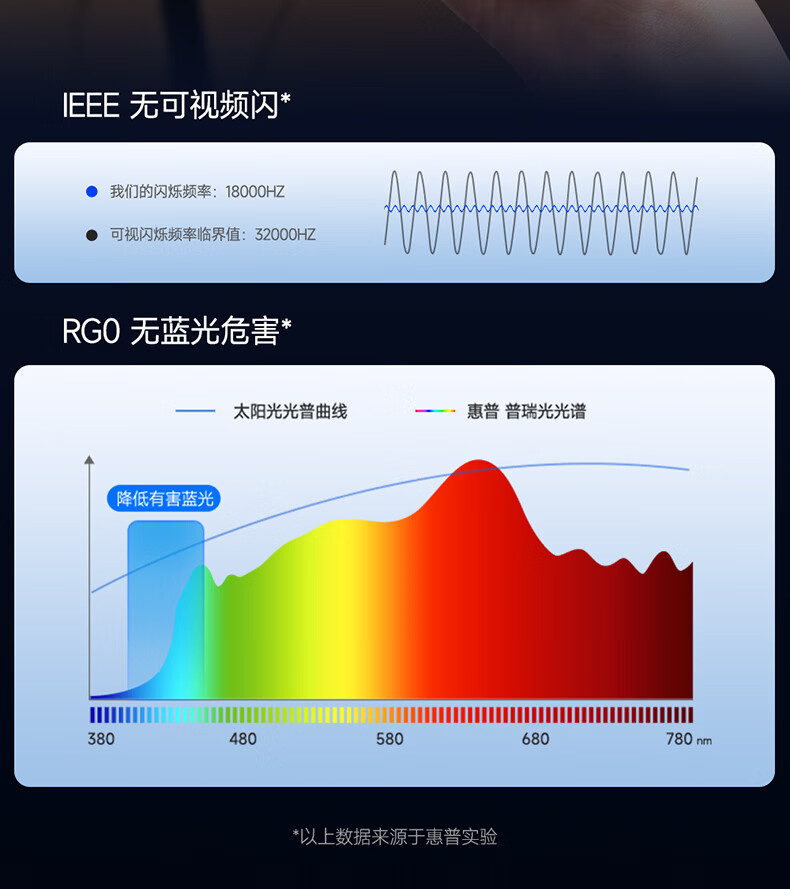 IEEE 无可视频闪*

我们的闪烁频率：18000HZ

可视闪烁频率临界值：32000HZ

RG0 无蓝光危害*

太阳光光普曲线

惠普 普瑞光光谱

降低有害蓝光

380

480

580

680

780 nm

*以上数据来源于惠普实验